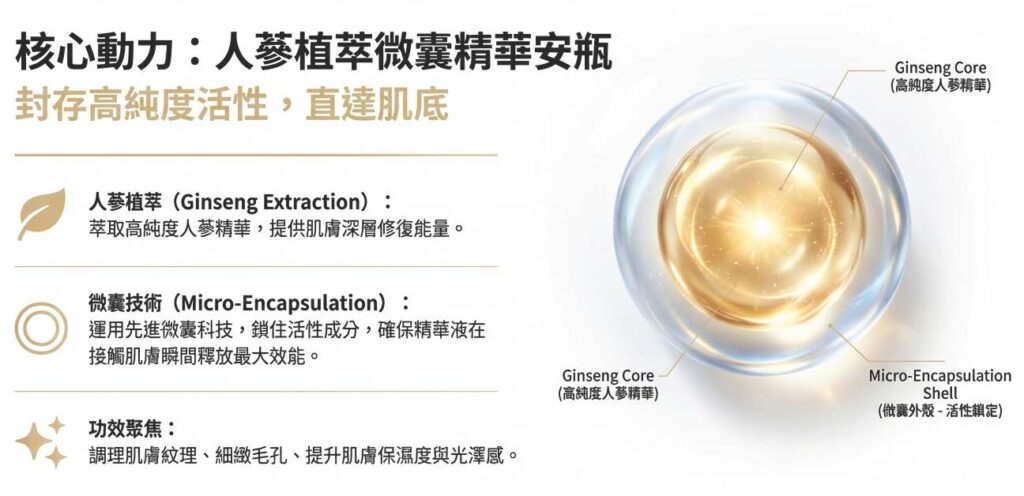 核心動力：人蔘植萃微囊精華安瓶
封存高純度活性，直達肌底

人蔘植萃（Ginseng Extraction）：
萃取高純度人蔘精華，提供肌膚深層修復能量。

微囊技術（Micro-Encapsulation）：
運用先進微囊科技，鎖住活性成分，確保精華液在接觸肌膚瞬間釋放最大效能。

功效聚焦：
調理肌膚紋理、細緻毛孔、提升肌膚保濕度與光澤感。

Ginseng Core
(高純度人蔘精華)

Ginseng Core
(高純度人蔘精華)

Micro-Encapsulation Shell
(微囊外殼 - 活性鎖定)